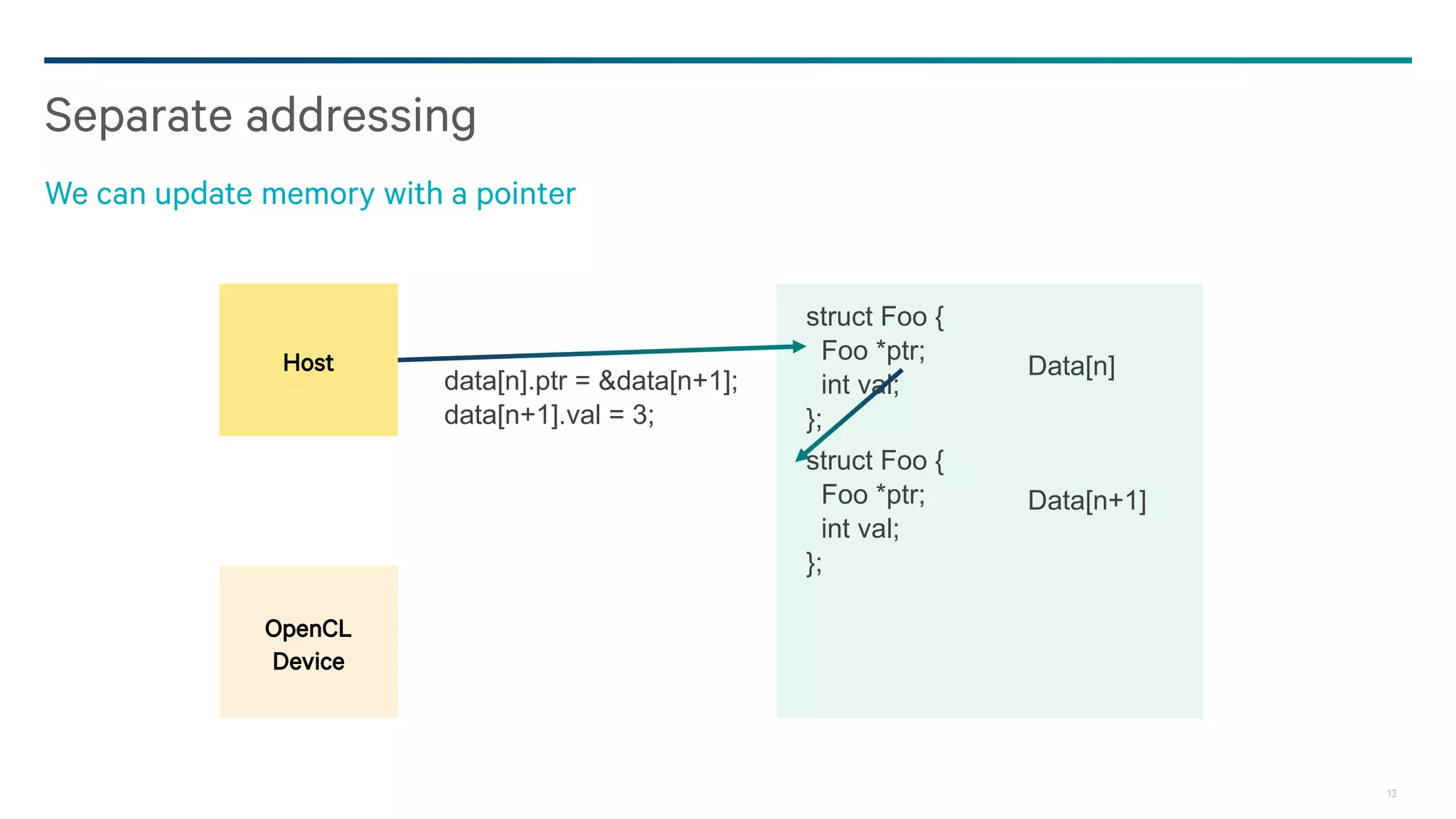 Separate addressing

We can update memory with a pointer

Host

data[n].ptr = &data[n+1];
data[n+1].val = 3;

struct Foo {
Foo *ptr;
int val;
};

Data[n]

struct Foo {
Foo *ptr;
int val;
};

Data[n+1]

OpenCL Device

13